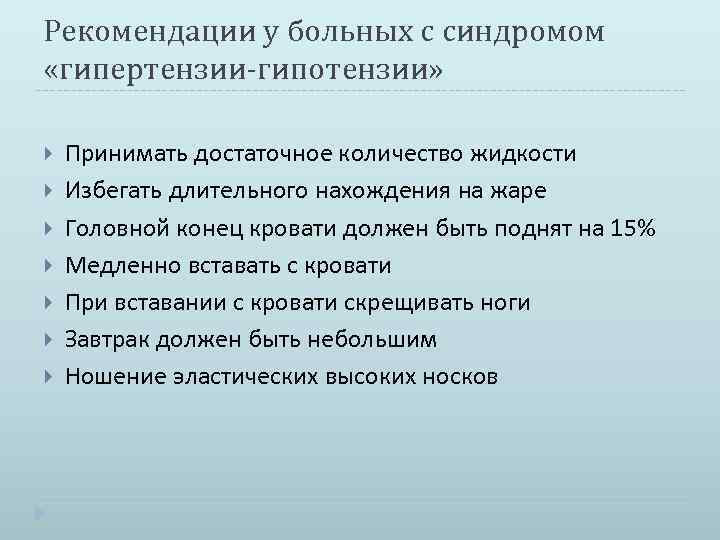 Рекомендации у больных с синдромом «гипертензии-гипотензии»

Принимать достаточное количество жидкости
Избегать длительного нахождения на жаре
Головной конец кровати должен быть поднят на 15%
Медленно вставать с кровати
При вставании с кровати скрещивать ноги
Завтрак должен быть небольшим
Ношение эластических высоких носков